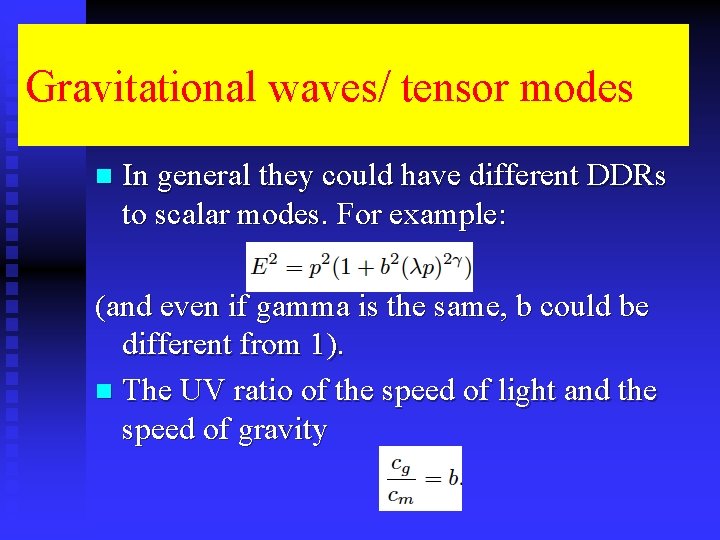 Gravitational waves/ tensor modes

In general they could have different DDRs to scalar modes. For example:

$E^2 = p^2(1 + b^2(\lambda p)^{2\gamma})$

(and even if gamma is the same, b could be different from 1).

The UV ratio of the speed of light and the speed of gravity

$\frac{c_g}{c_m} = b.$